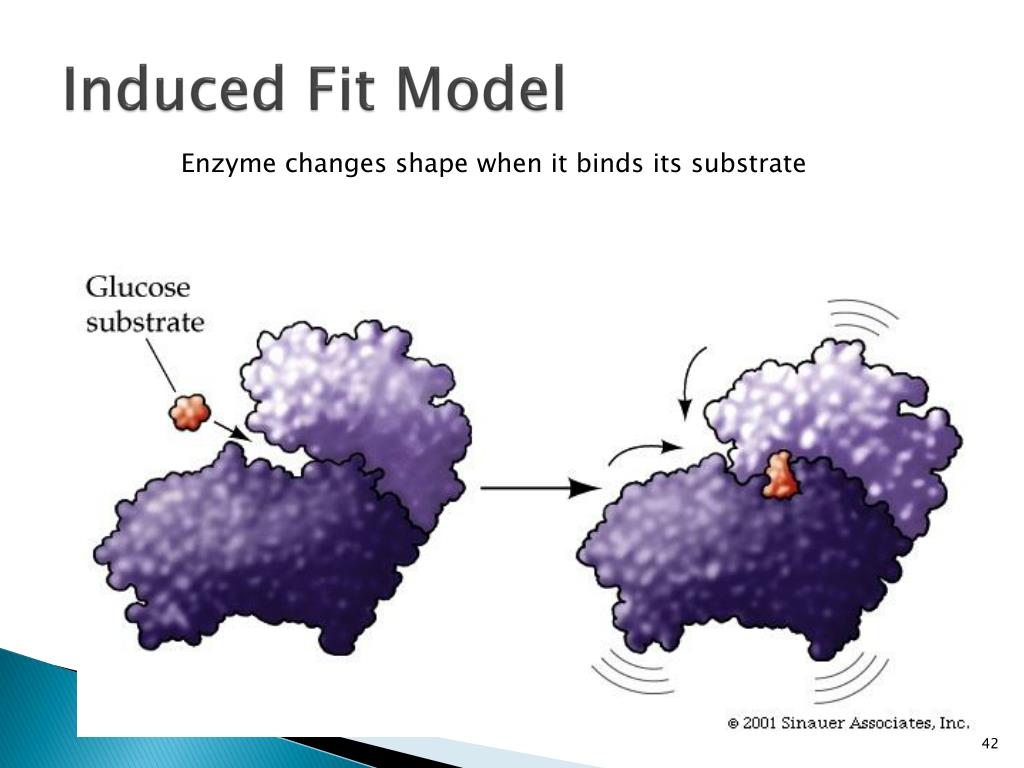 Induced Fit Model

Enzyme changes shape when it binds its substrate

Glucose substrate

© 2001 Sinauer Associates, Inc.

42